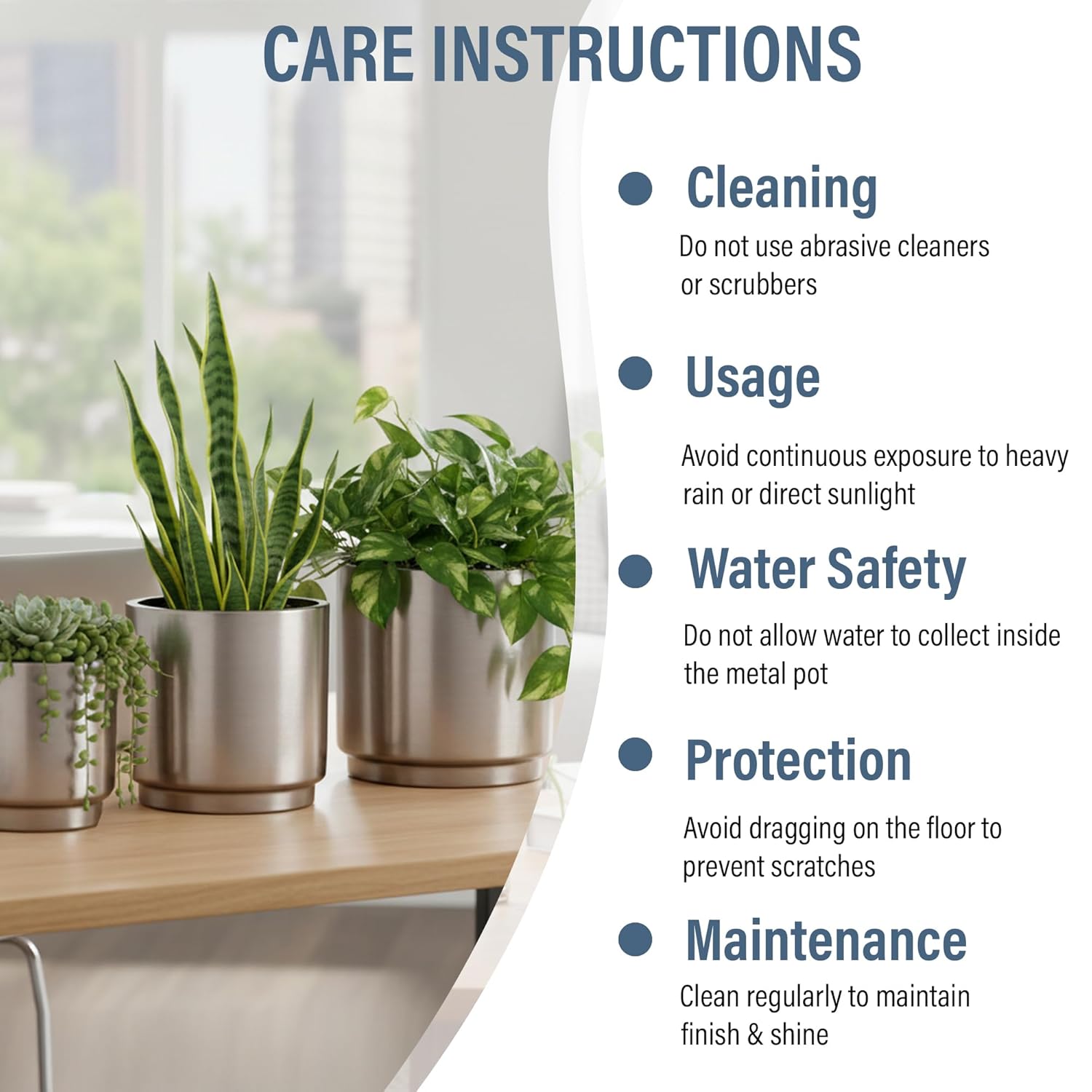 CARE INSTRUCTIONS

Cleaning

Do not use abrasive cleaners or scrubbers

Usage

Avoid continuous exposure to heavy rain or direct sunlight

Water Safety

Do not allow water to collect inside the metal pot

Protection

Avoid dragging on the floor to prevent scratches

Maintenance

Clean regularly to maintain finish & shine